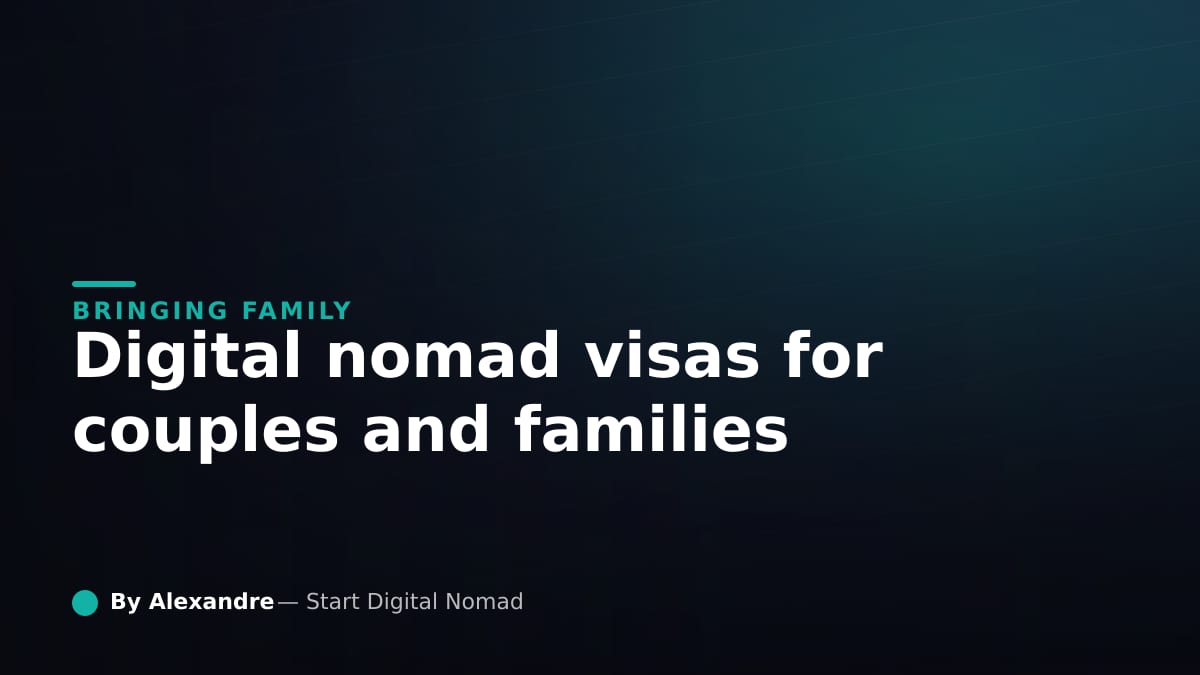 BRINGING FAMILY

Digital nomad visas for couples and families

By Alexandre — Start Digital Nomad